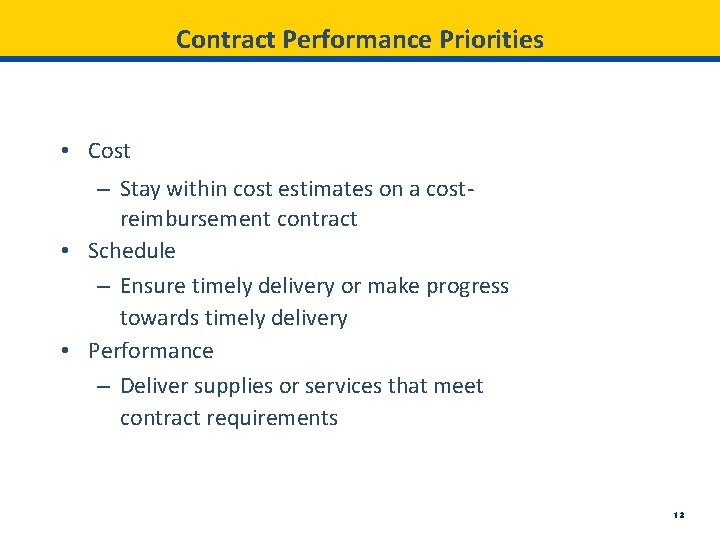 Contract Performance Priorities

• Cost
– Stay within cost estimates on a cost-reimbursement contract
• Schedule
– Ensure timely delivery or make progress towards timely delivery
• Performance
– Deliver supplies or services that meet contract requirements

12